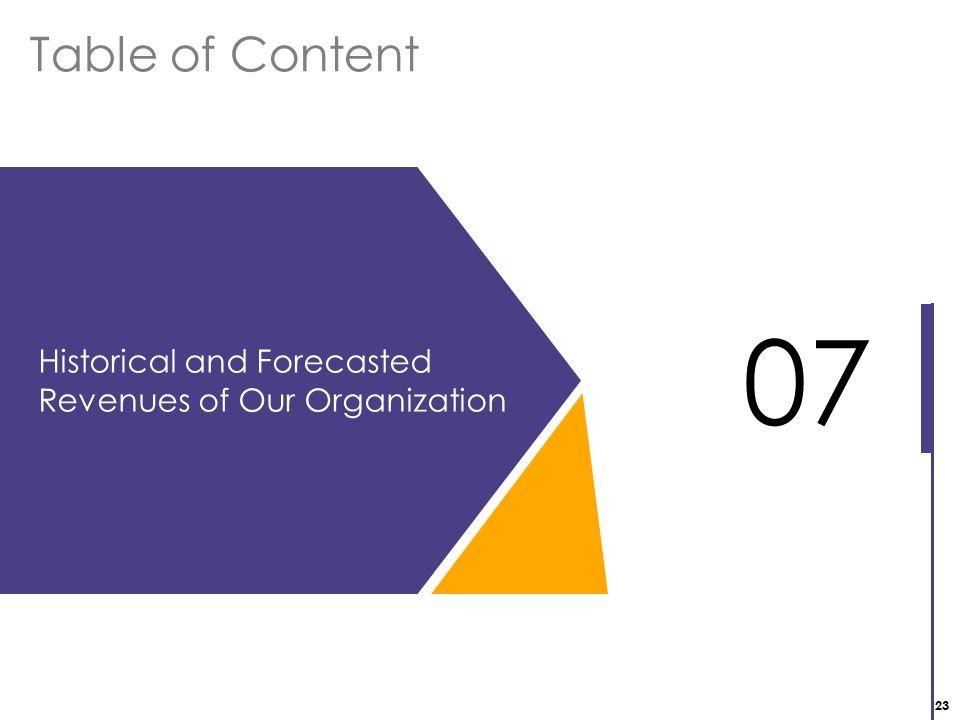 Table of Content

Historical and Forecasted Revenues of Our Organization

07

23